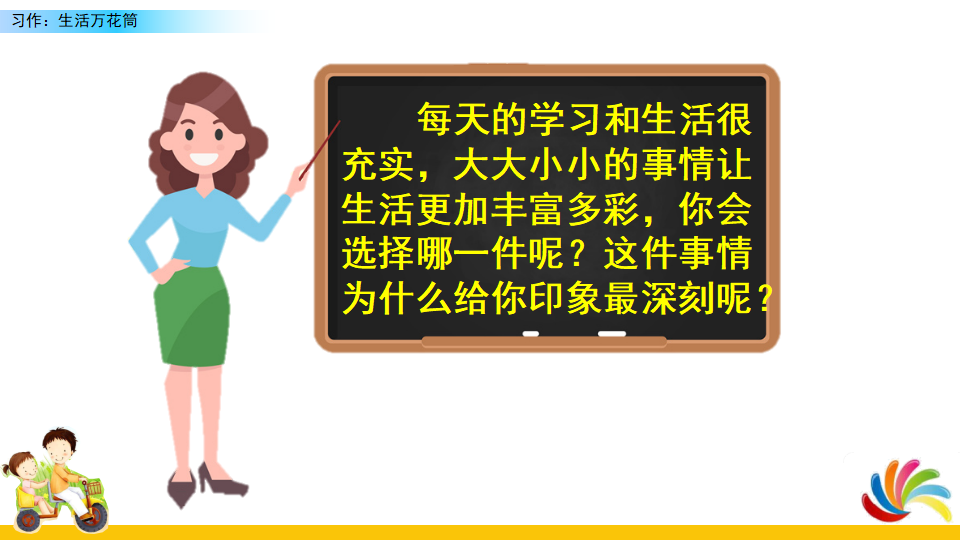 习作：生活万花筒

每天的学习和生活很充实，大大小小的事情让生活更加丰富多彩，你会选择哪一件呢？这件事情为什么给你印象最深刻呢？